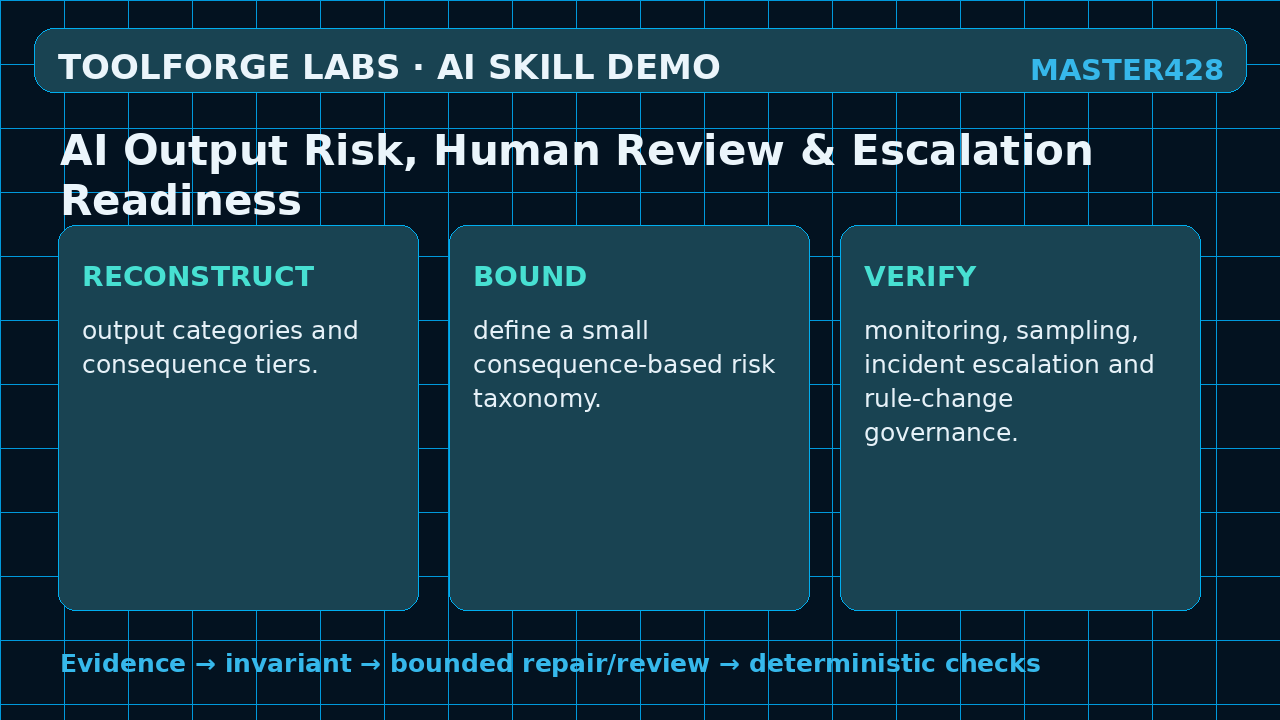 TOOLFORGE LABS · AI SKILL DEMO

MASTER428

AI Output Risk, Human Review & Escalation Readiness

RECONSTRUCT

output categories and consequence tiers.

BOUND

define a small consequence-based risk taxonomy.

VERIFY

monitoring, sampling, incident escalation and rule-change governance.

Evidence → invariant → bounded repair/review → deterministic checks